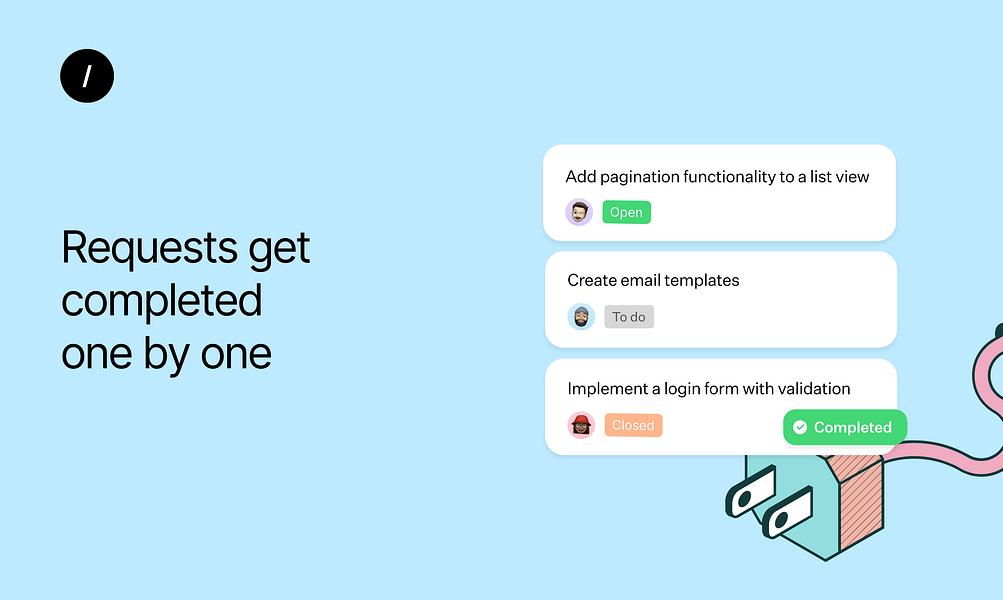 /

Requests get completed one by one

Add pagination functionality to a list view

Open

Create email templates

To do

Implement a login form with validation

Closed

Completed